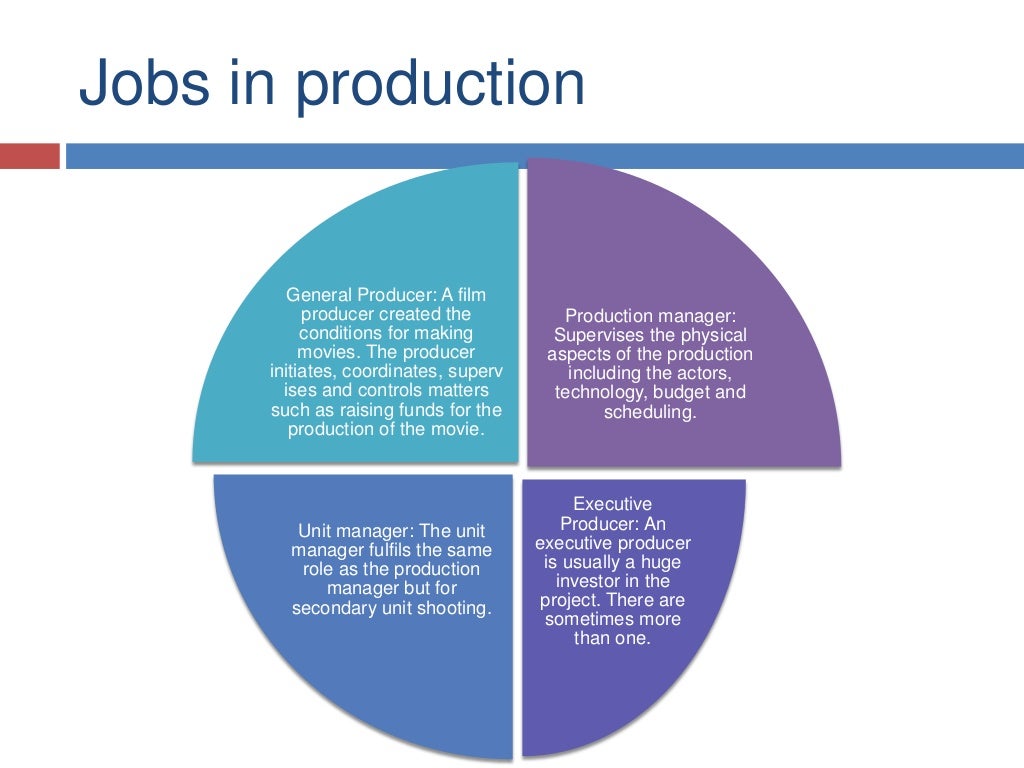 Jobs in production

General Producer: A film producer created the conditions for making movies. The producer initiates, coordinates, superv ises and controls matters such as raising funds for the production of the movie.

Production manager: Supervises the physical aspects of the production including the actors, technology, budget and scheduling.

Unit manager: The unit manager fulfils the same role as the production manager but for secondary unit shooting.

Executive Producer: An executive producer is usually a huge investor in the project. There are sometimes more than one.